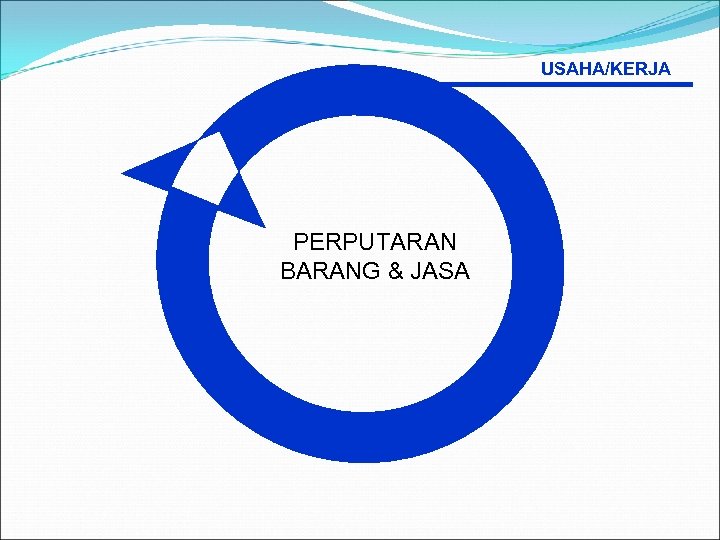 USAHA/KERJA

PERPUTARAN BARANG & JASA